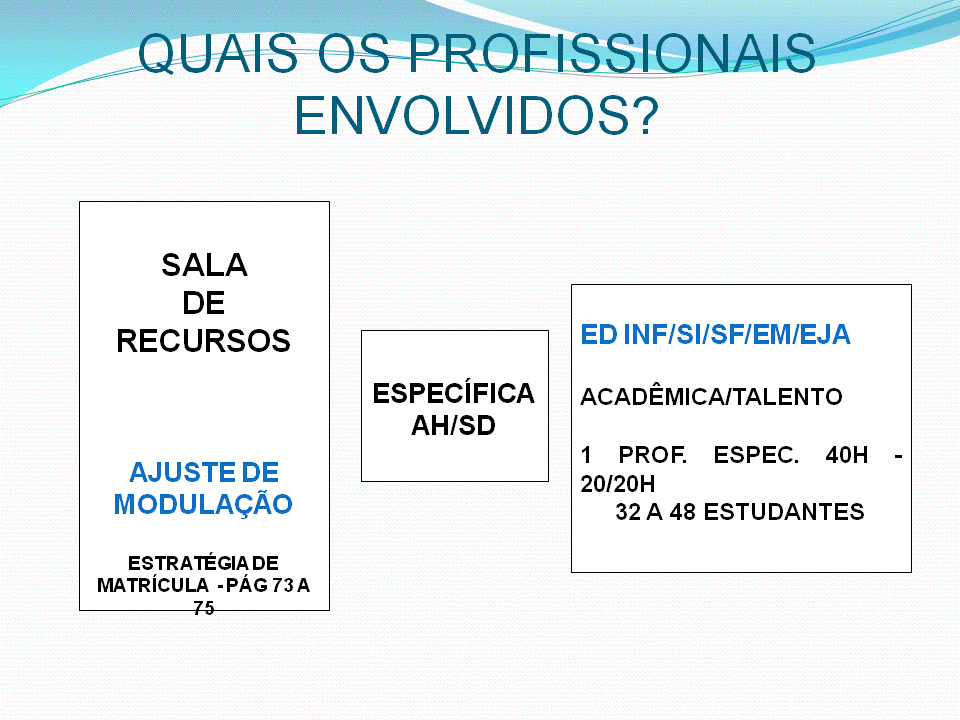 QUAIS OS PROFISSIONAIS ENVOLVIDOS?

SALA DE RECURSOS

AJUSTE DE MODULAÇÃO

ESTRATÉGIA DE MATRÍCULA - PÁG 73 A 75

ESPECÍFICA AH/SD

ED INF/SI/SF/EM/EJA

ACADÊMICA/TALENTO

1 PROF. ESPEC. 40H - 20/20H
32 A 48 ESTUDANTES